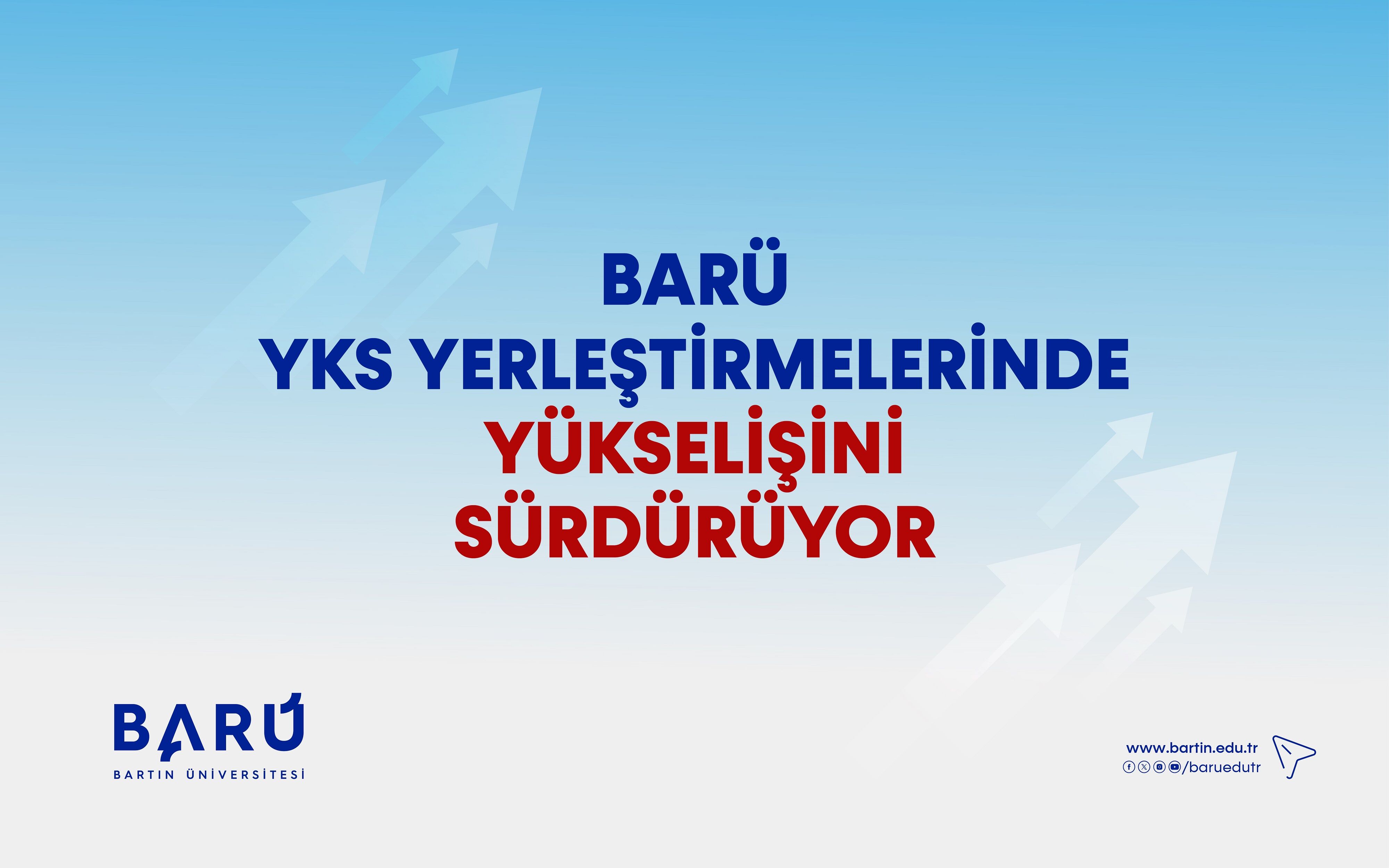 BARÜ
YKS YERLEŞTİRMELERİNDE
YÜKSELİŞİNİ
SÜRDÜRÜYOR

BARÜ
BARTIN ÜNİVERSİTESİ

www.bartin.edu.tr
/baruedutr